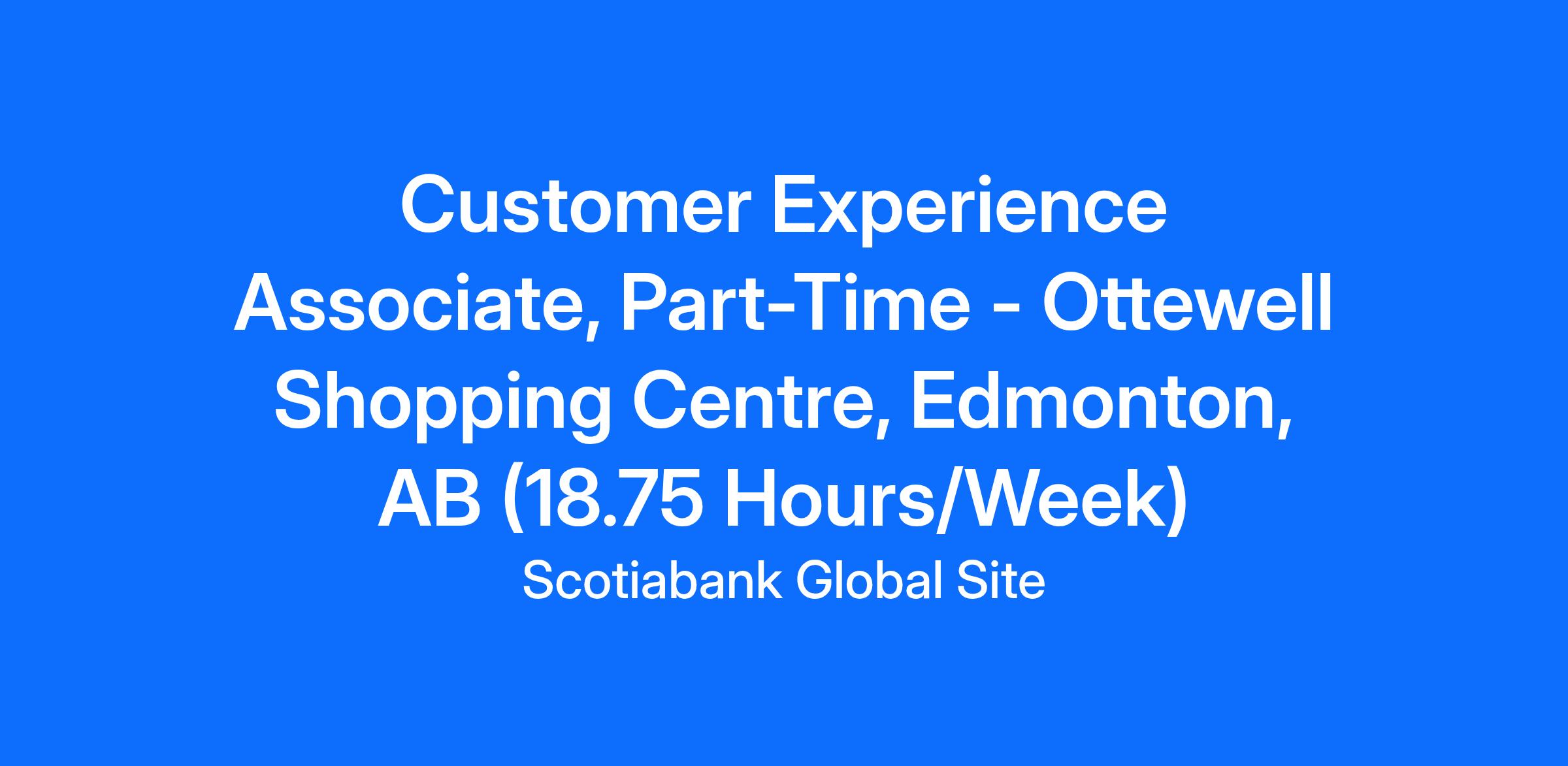 Customer Experience Associate, Part-Time - Ottewell Shopping Centre, Edmonton, AB (18.75 Hours/Week)

Scotiabank Global Site